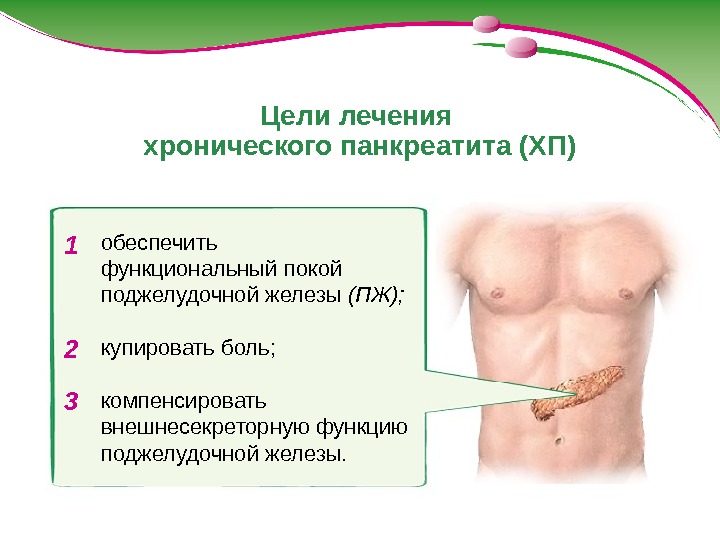 Цели лечения
хронического панкреатита (ХП)

1 обеспечить функциональный покой поджелудочной железы (ПЖ);

2 купировать боль;

3 компенсировать внешнесекреторную функцию поджелудочной железы.